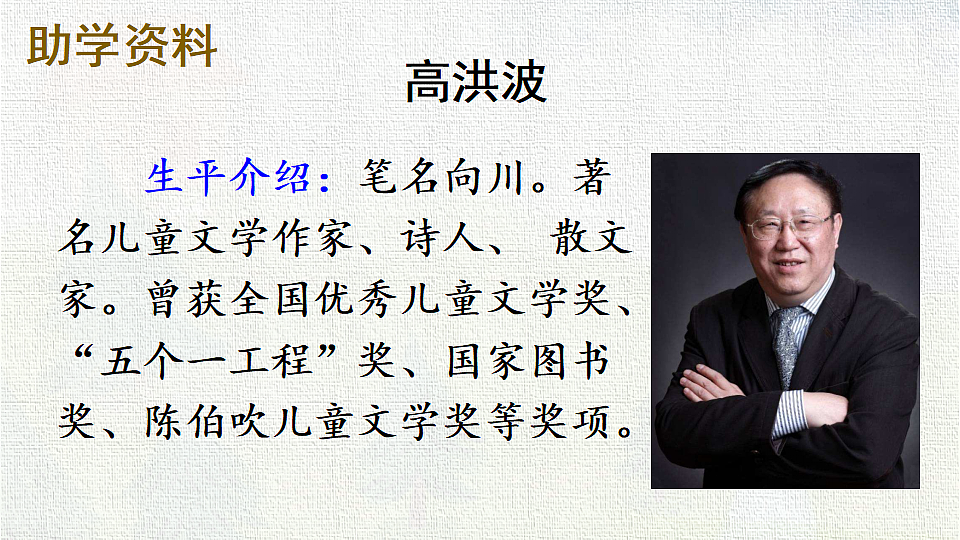 助学资料

高洪波

生平介绍：笔名向川。著名儿童文学作家、诗人、 散文家。曾获全国优秀儿童文学奖、“五个一工程”奖、国家图书奖、陈伯吹儿童文学奖等奖项。